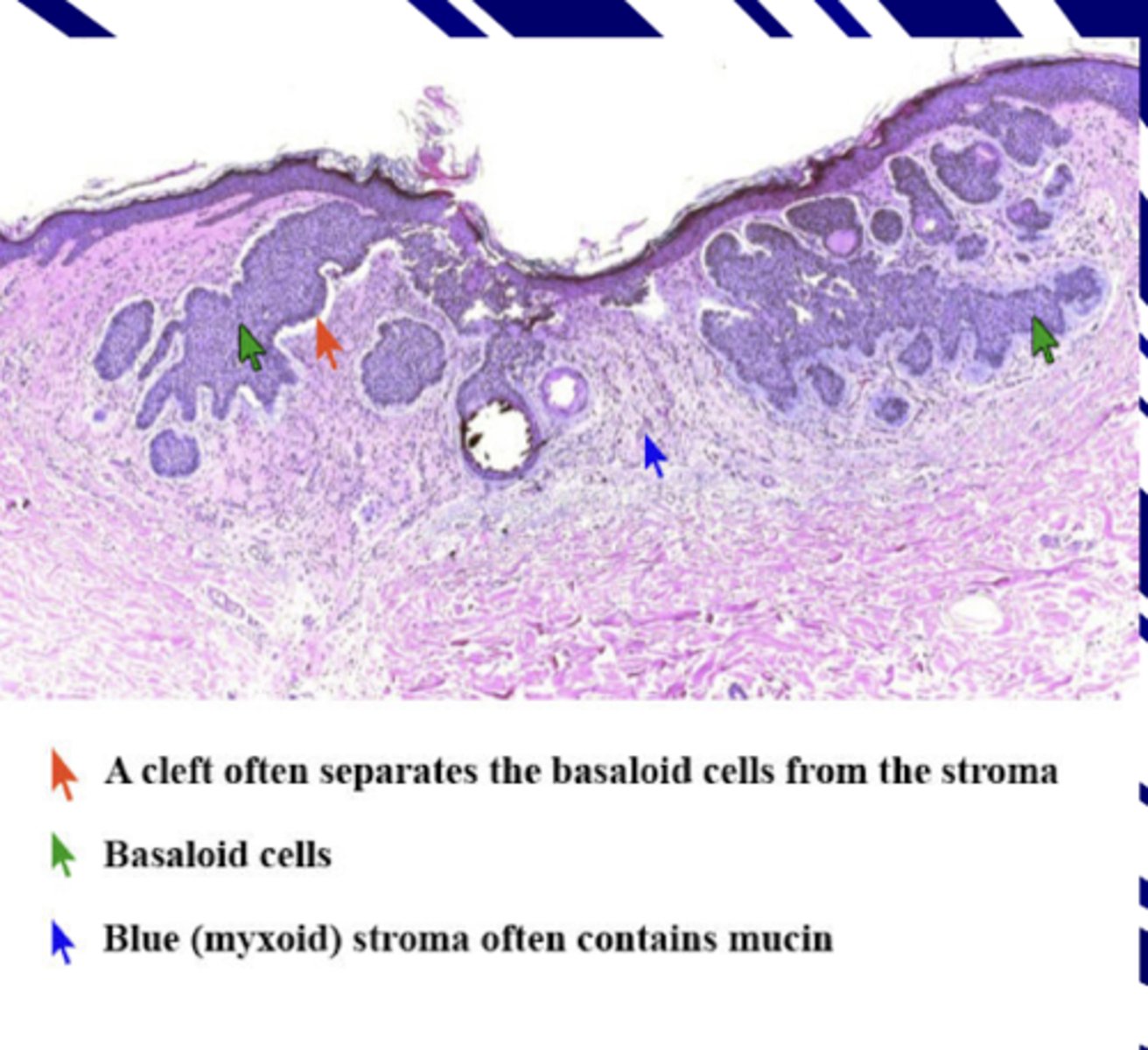 A cleft often separates the basaloid cells from the stroma

Basaloid cells

Blue (myxoid) stroma often contains mucin